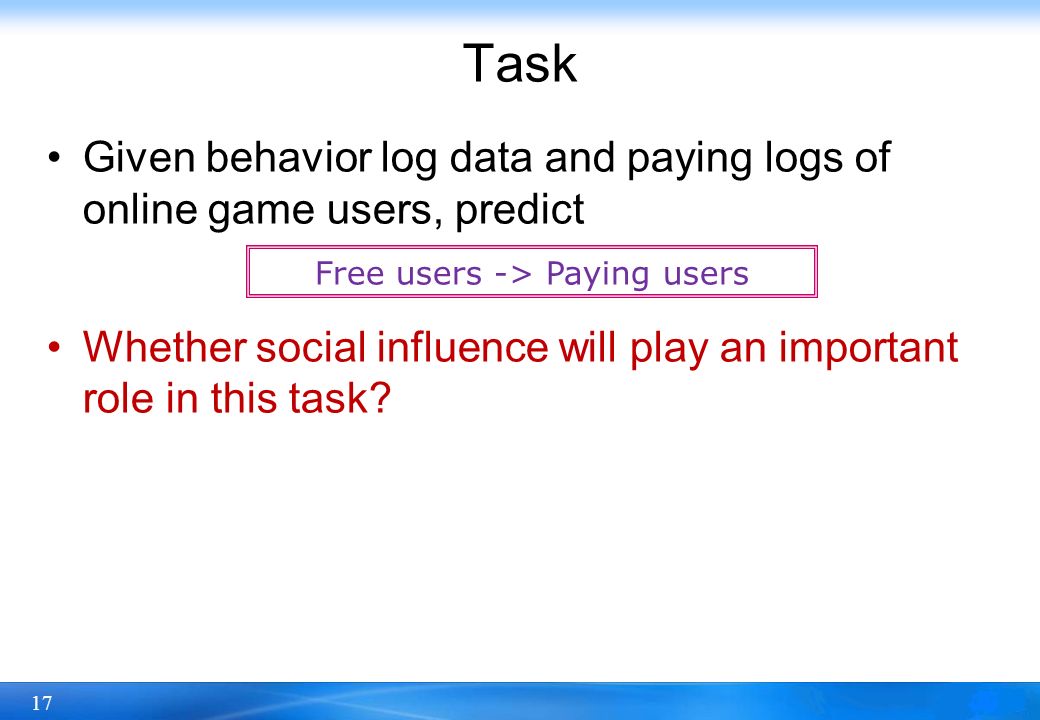 Task

• Given behavior log data and paying logs of online game users, predict

Free users -> Paying users

• Whether social influence will play an important role in this task?

17